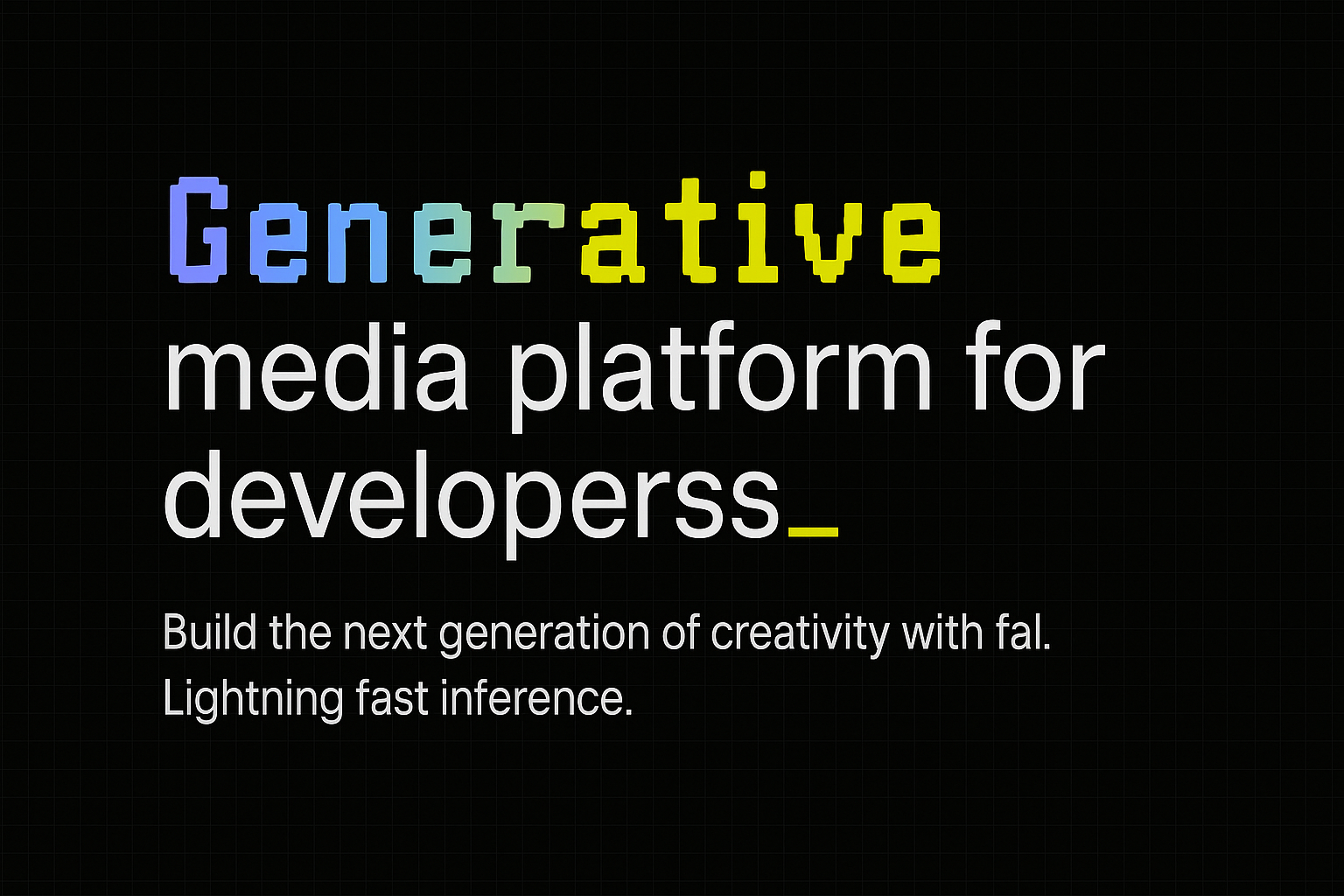 Generative media platform for developerss_

Build the next generation of creativity with fal. Lightning fast inference.